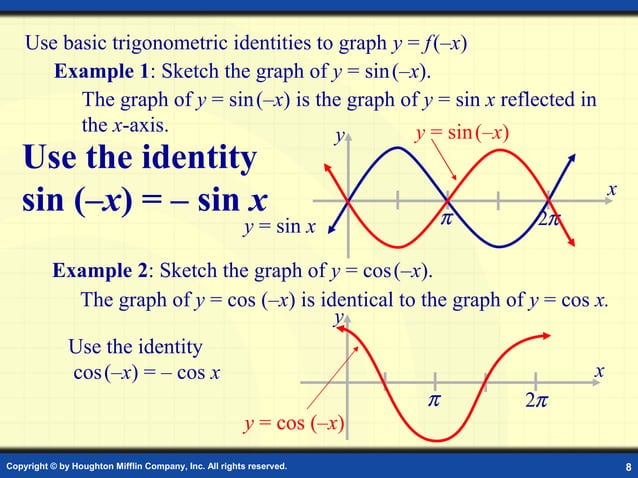 Use basic trigonometric identities to graph $y = f(-x)$

**Example 1**: Sketch the graph of $y = \sin(-x)$.

The graph of $y = \sin(-x)$ is the graph of $y = \sin x$ reflected in the $x$-axis.

**Use the identity $\sin(-x) = -\sin x$**

$y$

$y = \sin(-x)$

$x$

$y = \sin x$

$\pi$

$2\pi$

**Example 2**: Sketch the graph of $y = \cos(-x)$.

The graph of $y = \cos(-x)$ is identical to the graph of $y = \cos x$.

Use the identity $\cos(-x) = -\cos x$

$y$

$x$

$\pi$

$2\pi$

$y = \cos(-x)$

Copyright © by Houghton Mifflin Company, Inc. All rights reserved.

8